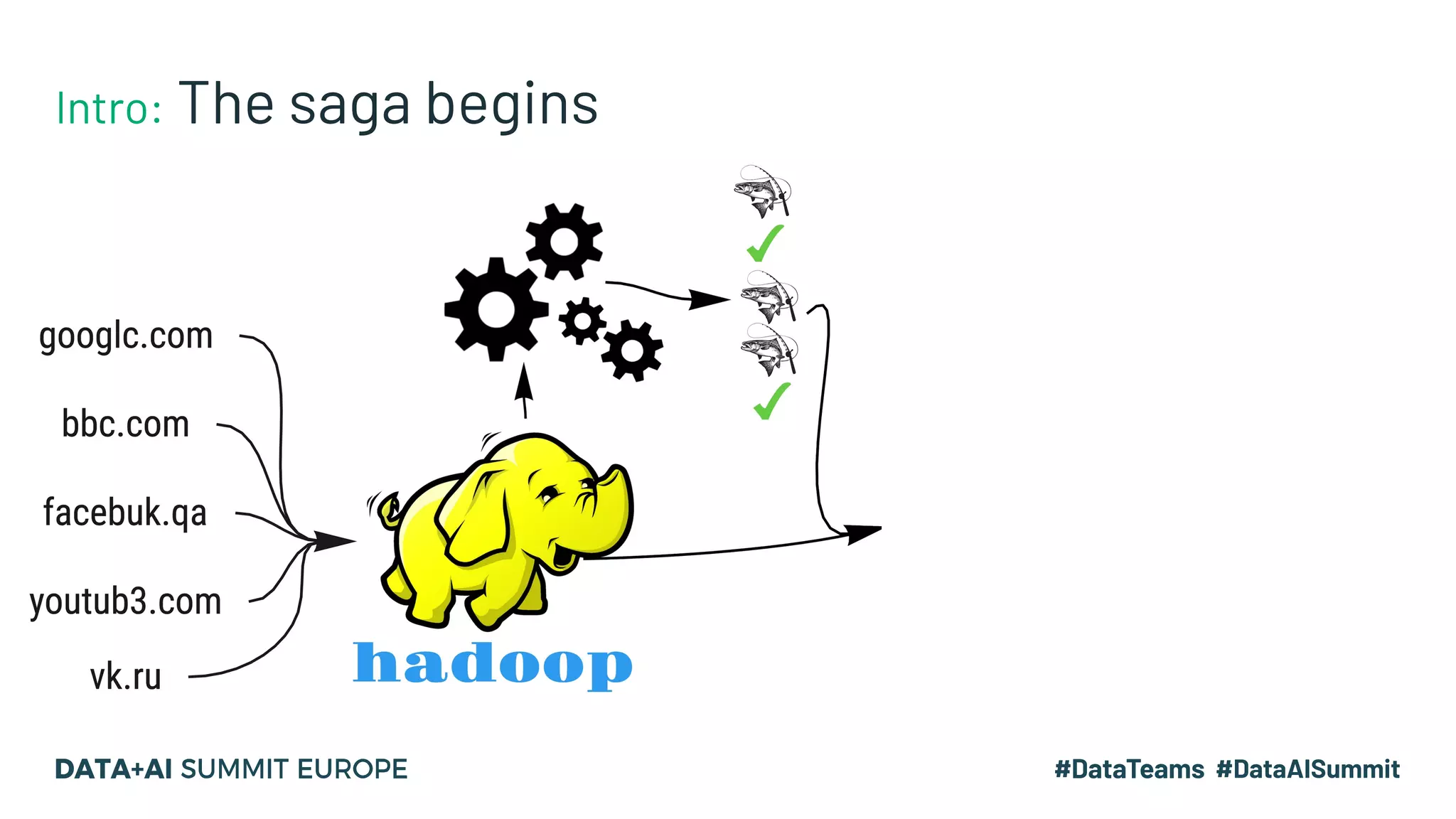 Intro: The saga begins

googlc.com

bbc.com

facebuk.qa

youtub3.com

vk.ru

hadoop

DATA+AI SUMMIT EUROPE

#DataTeams #DataAISummit